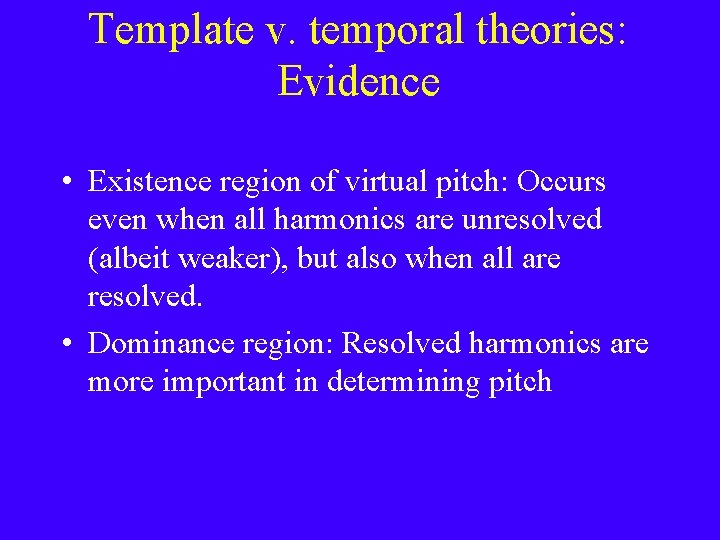 Template v. temporal theories: Evidence

• Existence region of virtual pitch: Occurs even when all harmonics are unresolved (albeit weaker), but also when all are resolved.

• Dominance region: Resolved harmonics are more important in determining pitch